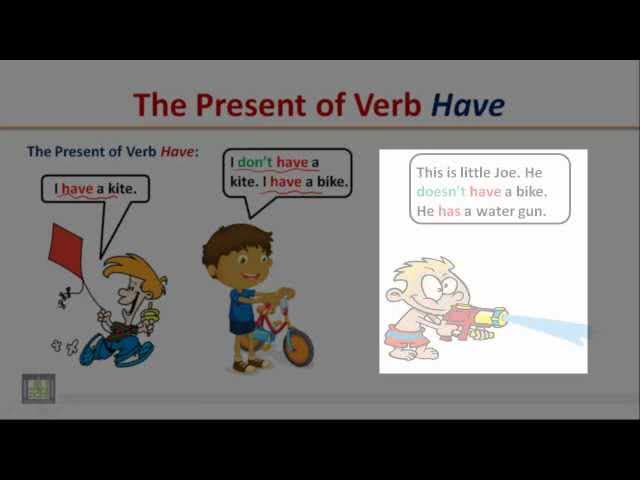 The Present of Verb Have

The Present of Verb Have:

I have a kite.

I don't have a kite. I have a bike.

This is little Joe. He doesn't have a bike. He has a water gun.